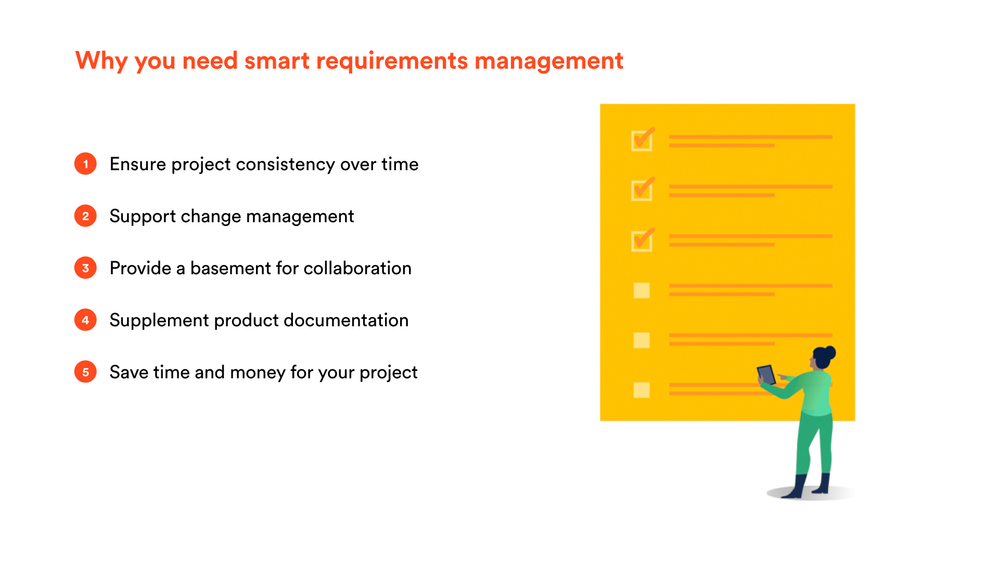 Why you need smart requirements management

1 Ensure project consistency over time

2 Support change management

3 Provide a basement for collaboration

4 Supplement product documentation

5 Save time and money for your project